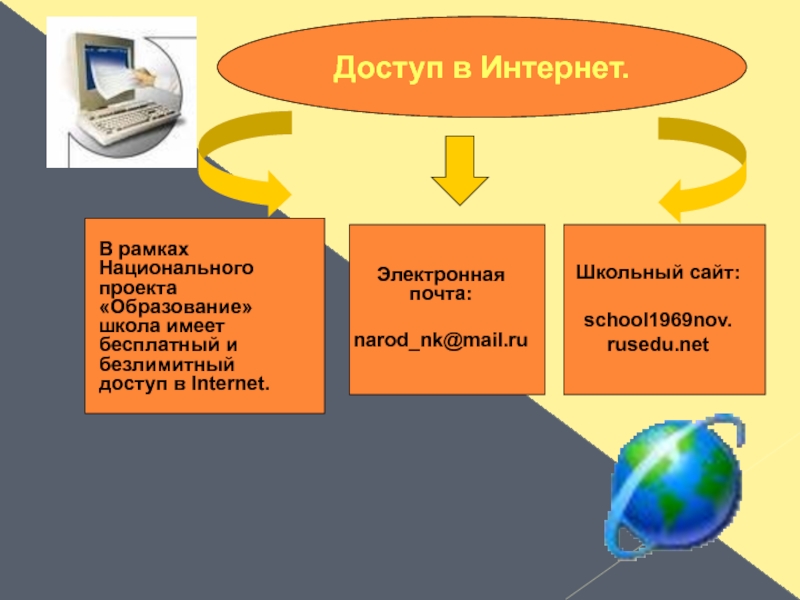 Доступ в Интернет.

В рамках Национального проекта «Образование» школа имеет бесплатный и безлимитный доступ в Internet.

Электронная почта:

narod_nk@mail.ru

Школьный сайт:

school1969nov.
rusedu.net